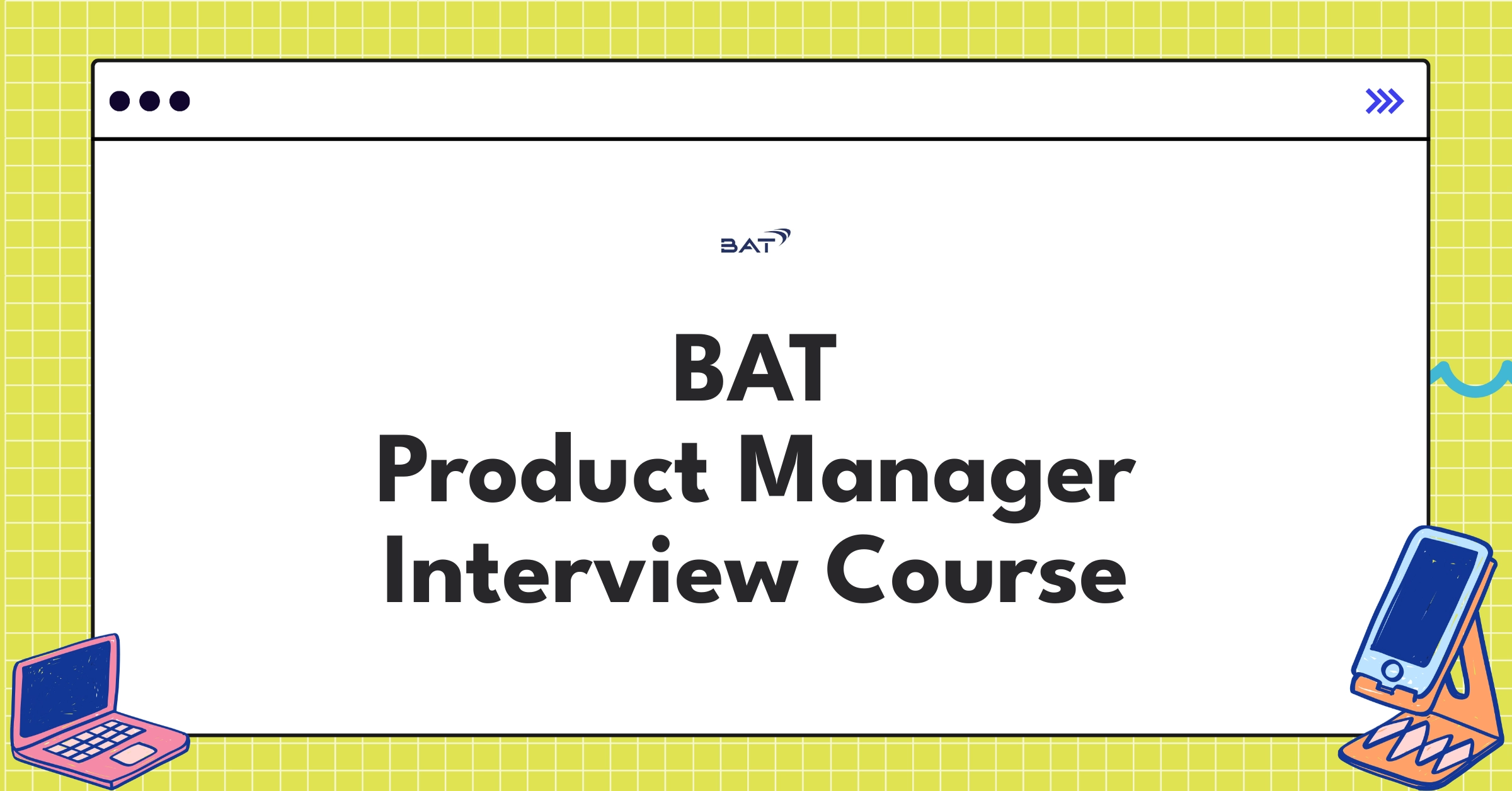 BAT

BAT
Product Manager
Interview Course